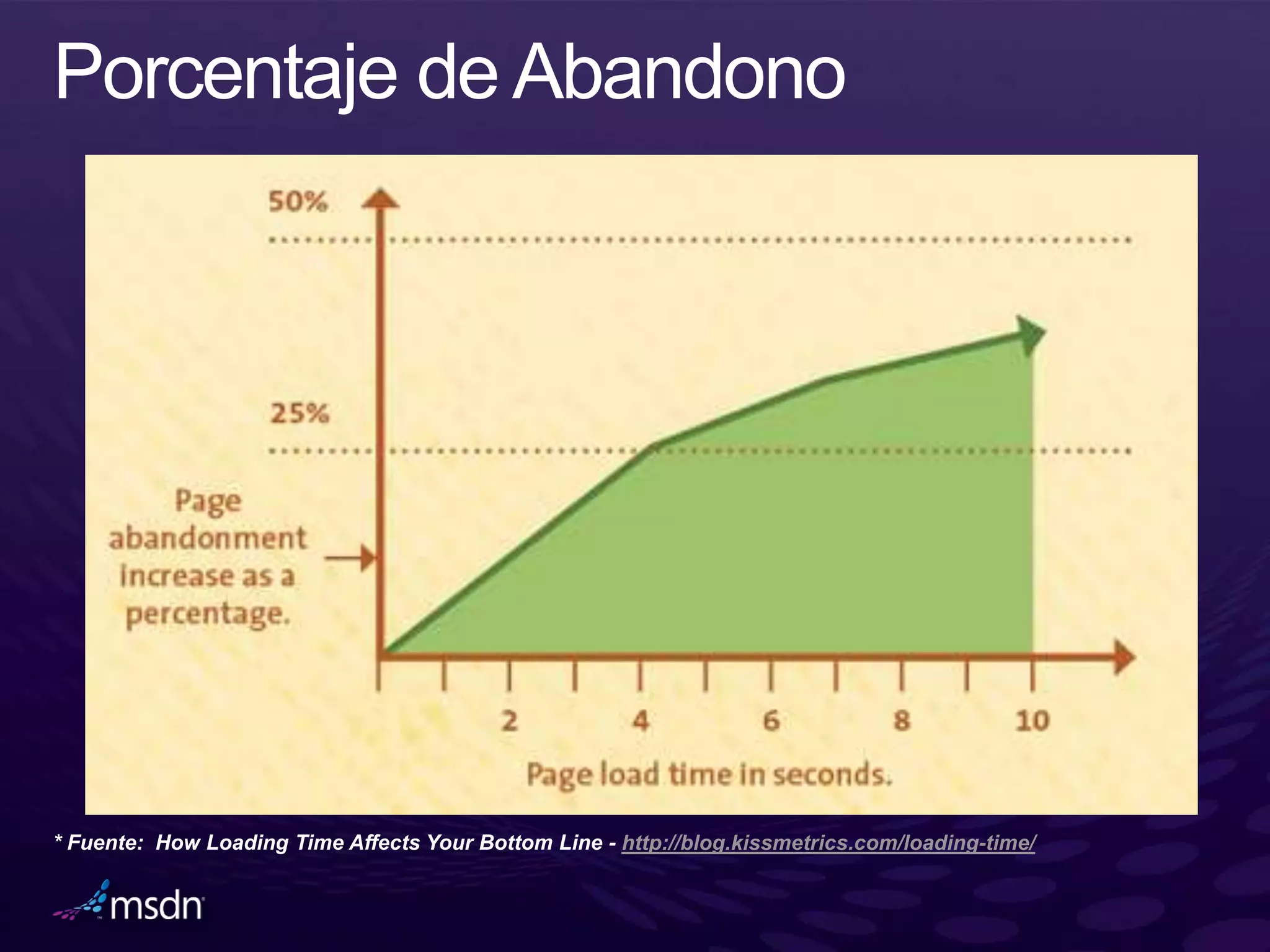 Porcentaje de Abandono

50%

25%

Page abandonment increase as a percentage.

2
4
6
8
10

Page load time in seconds.

* Fuente: How Loading Time Affects Your Bottom Line - http://blog.kissmetrics.com/loading-time/

msdn